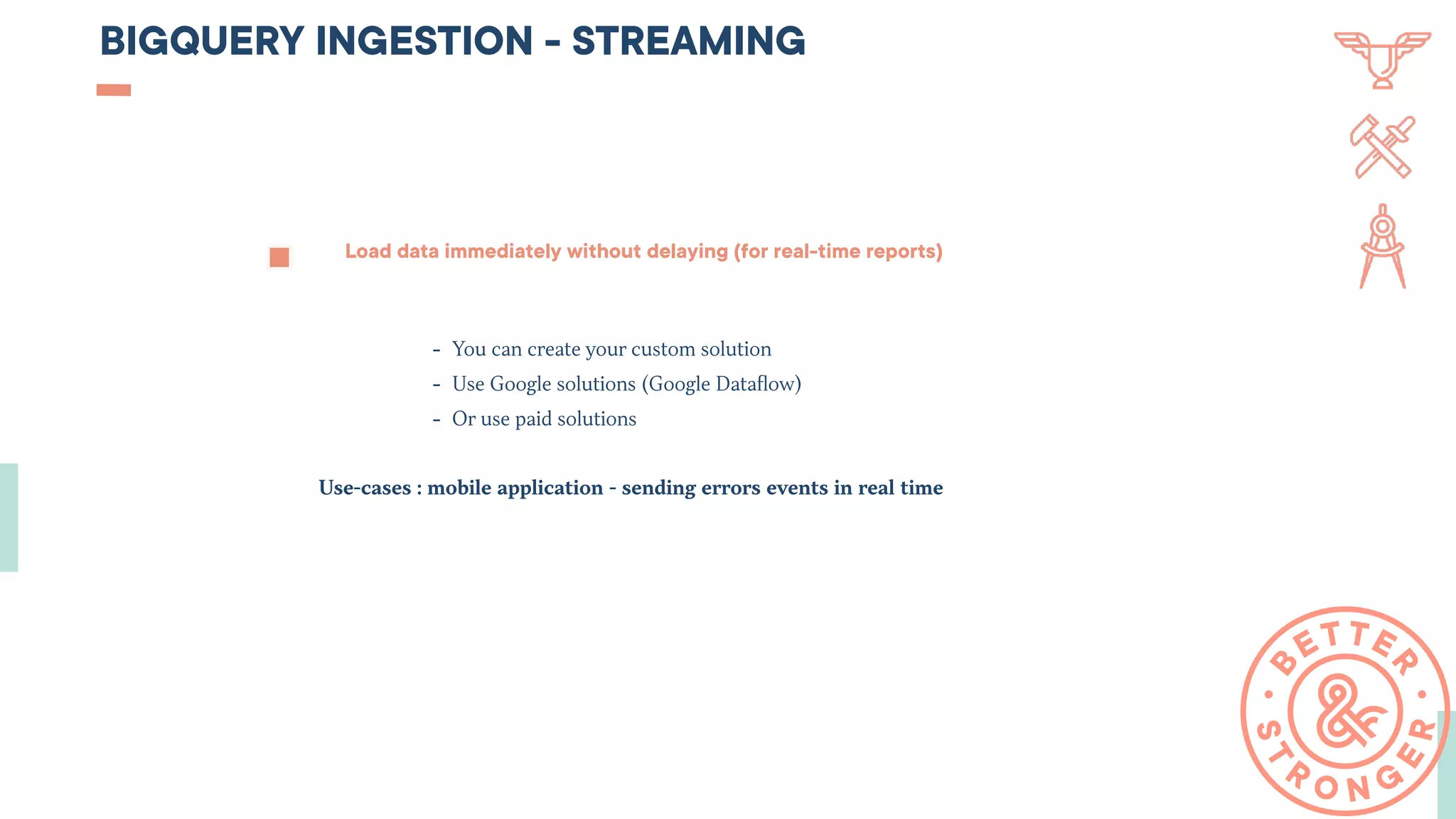 BIGQUERY INGESTION - STREAMING

Load data immediately without delaying (for real-time reports)

- You can create your custom solution
- Use Google solutions (Google Dataflow)
- Or use paid solutions

Use-cases : mobile application - sending errors events in real time

BETTER & STRONGER